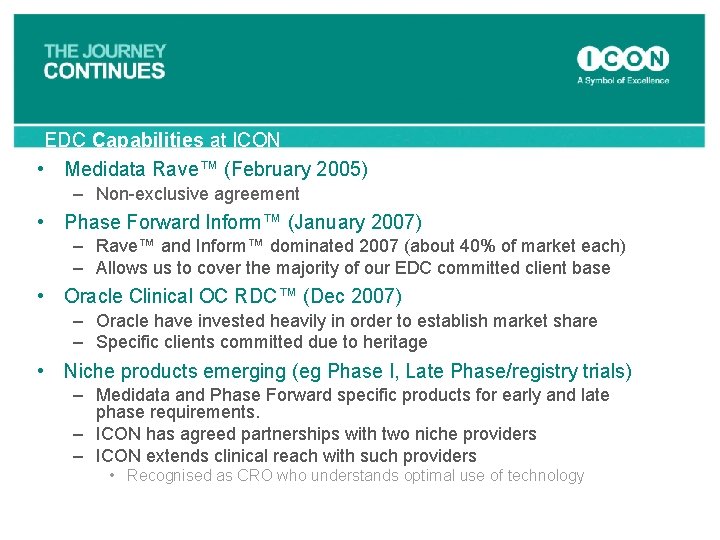 THE JOURNEY CONTINUES

ICON
A Symbol of Excellence

EDC Capabilities at ICON

• Medidata Rave™ (February 2005)
 – Non-exclusive agreement
• Phase Forward Inform™ (January 2007)
 – Rave™ and Inform™ dominated 2007 (about 40% of market each)
 – Allows us to cover the majority of our EDC committed client base
• Oracle Clinical OC RDC™ (Dec 2007)
 – Oracle have invested heavily in order to establish market share
 – Specific clients committed due to heritage
• Niche products emerging (eg Phase I, Late Phase/registry trials)
 – Medidata and Phase Forward specific products for early and late phase requirements.
 – ICON has agreed partnerships with two niche providers
 – ICON extends clinical reach with such providers
  • Recognised as CRO who understands optimal use of technology